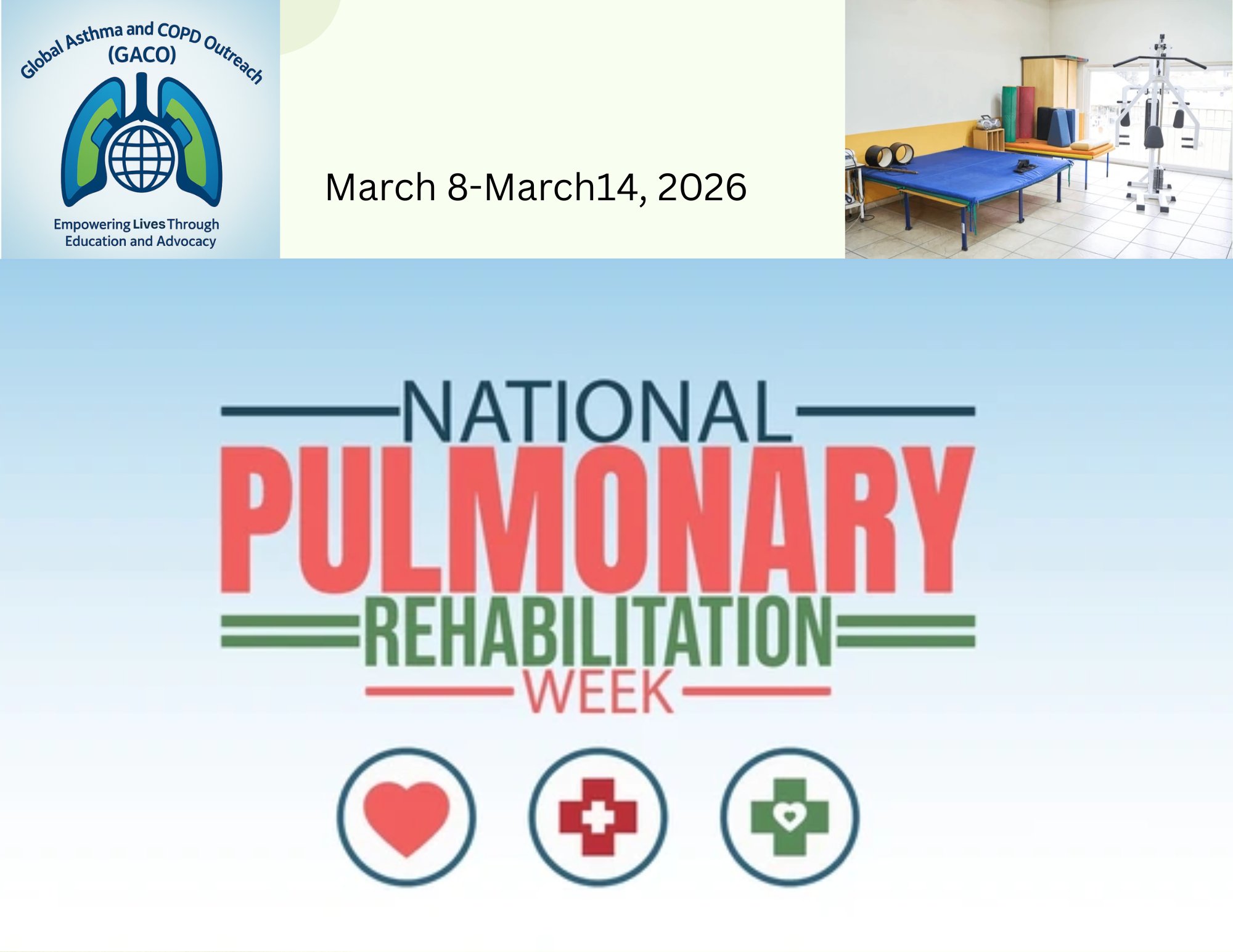 Global Asthma and COPD Outreach
(GACO)

Empowering Lives Through
Education and Advocacy

March 8-March14, 2026

NATIONAL
PULMONARY
REHABILITATION
WEEK